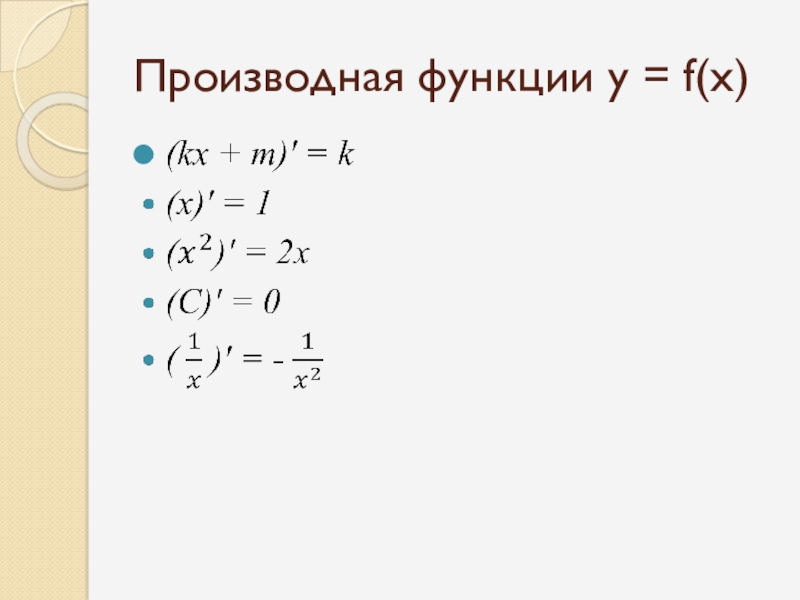 Производная функции y = f(x)

- $(kx + m)' = k$
- $(x)' = 1$
- $(x^2)' = 2x$
- $(C)' = 0$
- $(\frac{1}{x})' = -\frac{1}{x^2}$